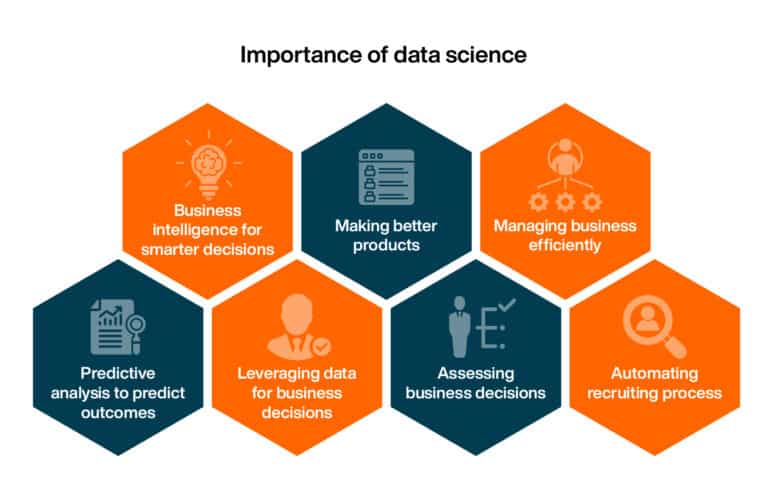 Importance of data science

Business intelligence for smarter decisions

Making better products

Managing business efficiently

Predictive analysis to predict outcomes

Leveraging data for business decisions

Assessing business decisions

Automating recruiting process